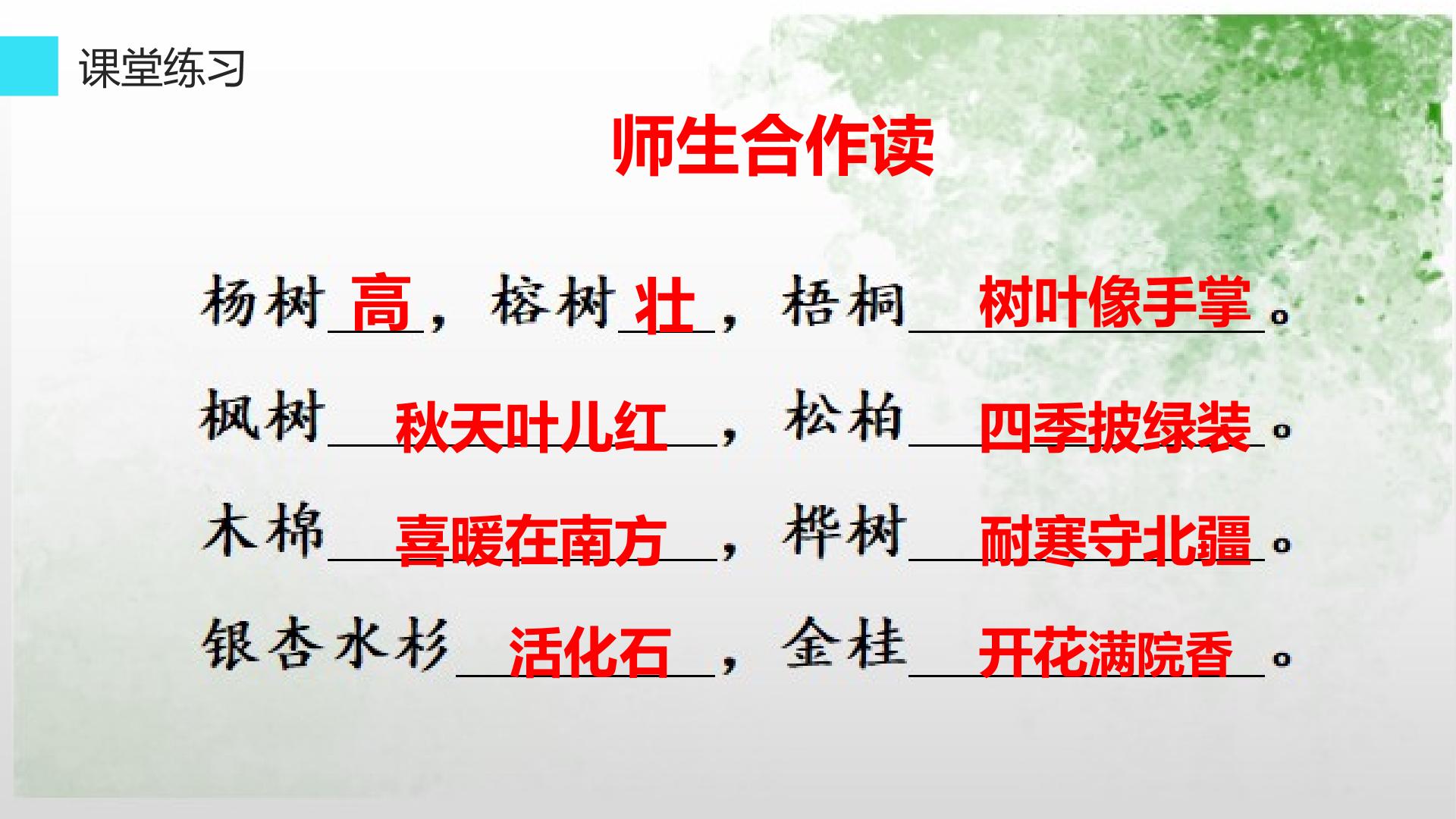 课堂练习

师生合作读

杨树高，榕树壮，梧桐树叶像手掌。

枫树秋天叶儿红，松柏四季披绿装。

木棉喜暖在南方，桦树耐寒守北疆。

银杏水杉活化石，金桂开花满院香。